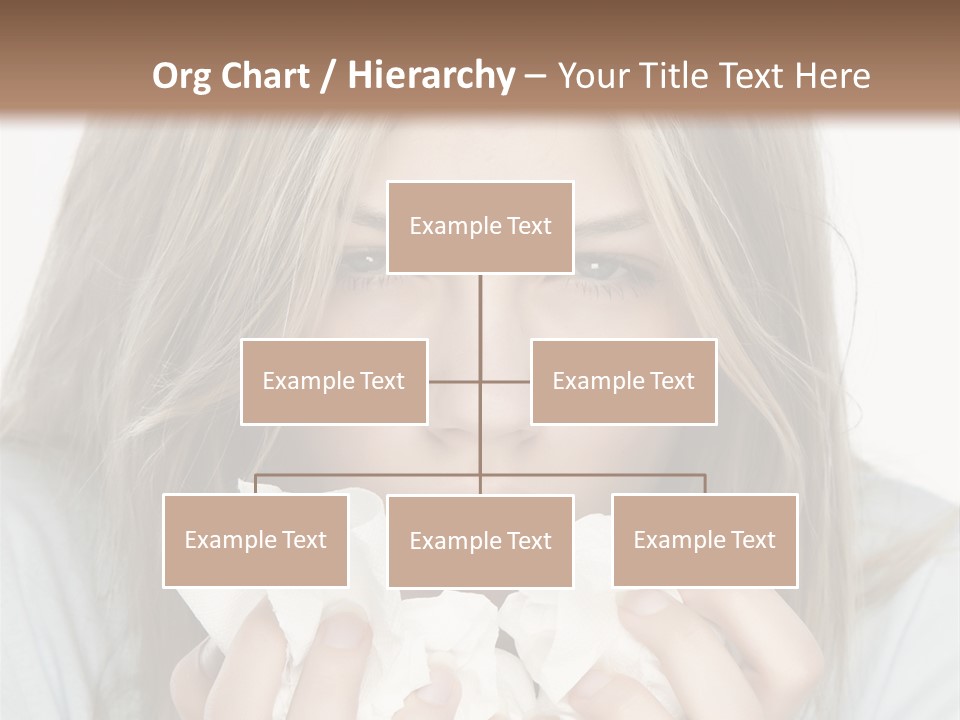 Org Chart / Hierarchy – Your Title Text Here

Example Text

Example Text

Example Text

Example Text

Example Text

Example Text